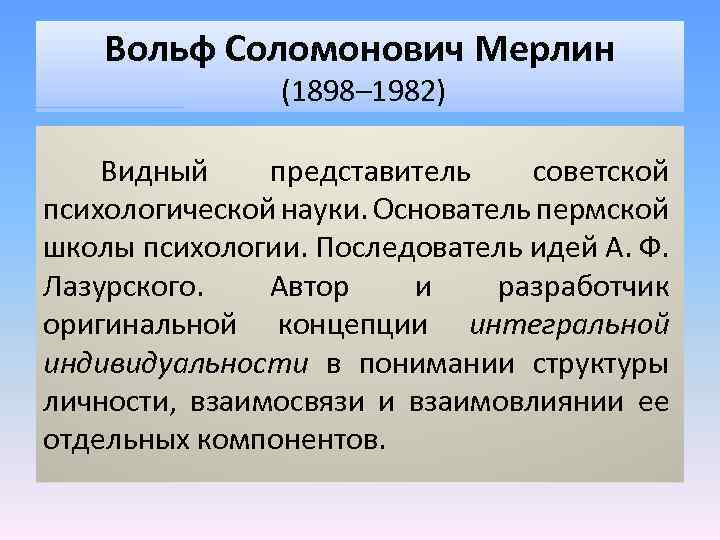 Вольф Соломонович Мерлин
(1898–1982)

Видный представитель советской психологической науки. Основатель пермской школы психологии. Последователь идей А. Ф. Лазурского. Автор и разработчик оригинальной концепции интегральной индивидуальности в понимании структуры личности, взаимосвязи и взаимовлиянии ее отдельных компонентов.